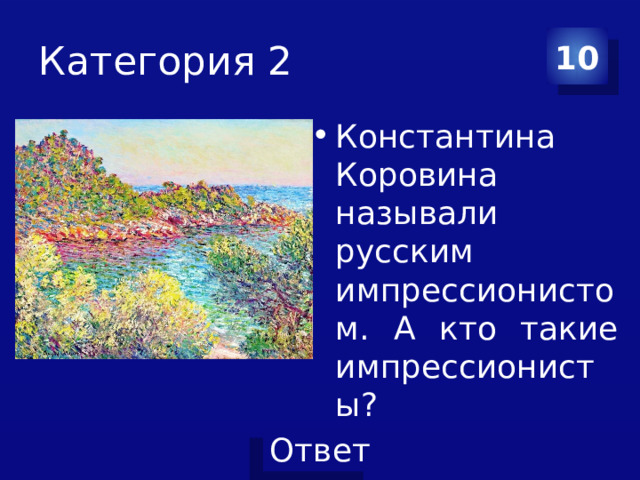 Категория 2

10

• Константина Коровина называли русским импрессионистом. А кто такие импрессионисты?

Ответ